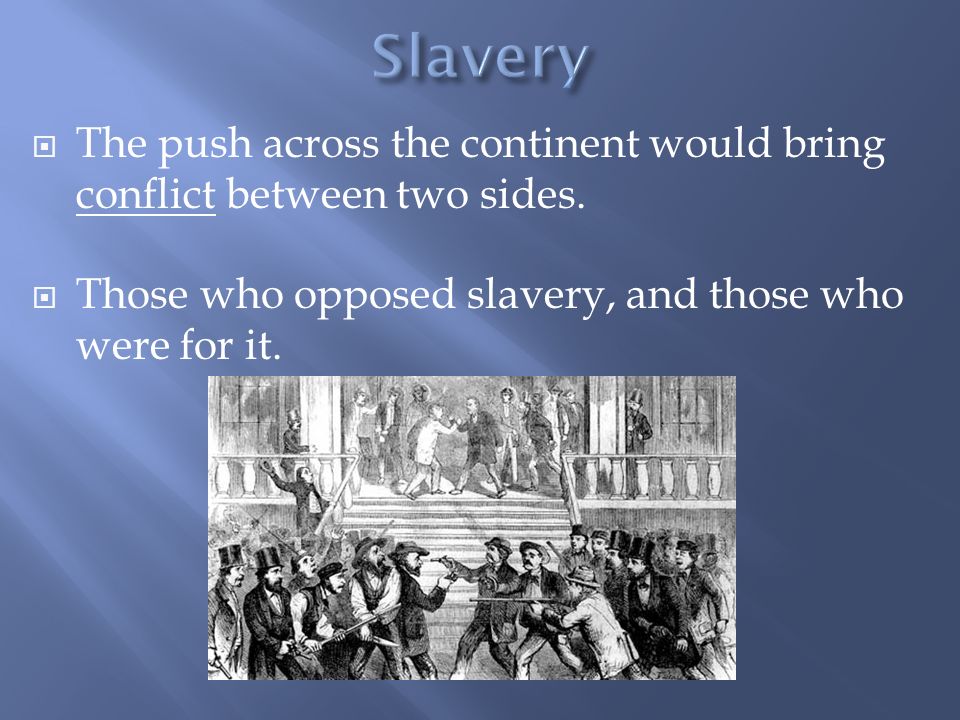 Slavery

The push across the continent would bring conflict between two sides.

Those who opposed slavery, and those who were for it.